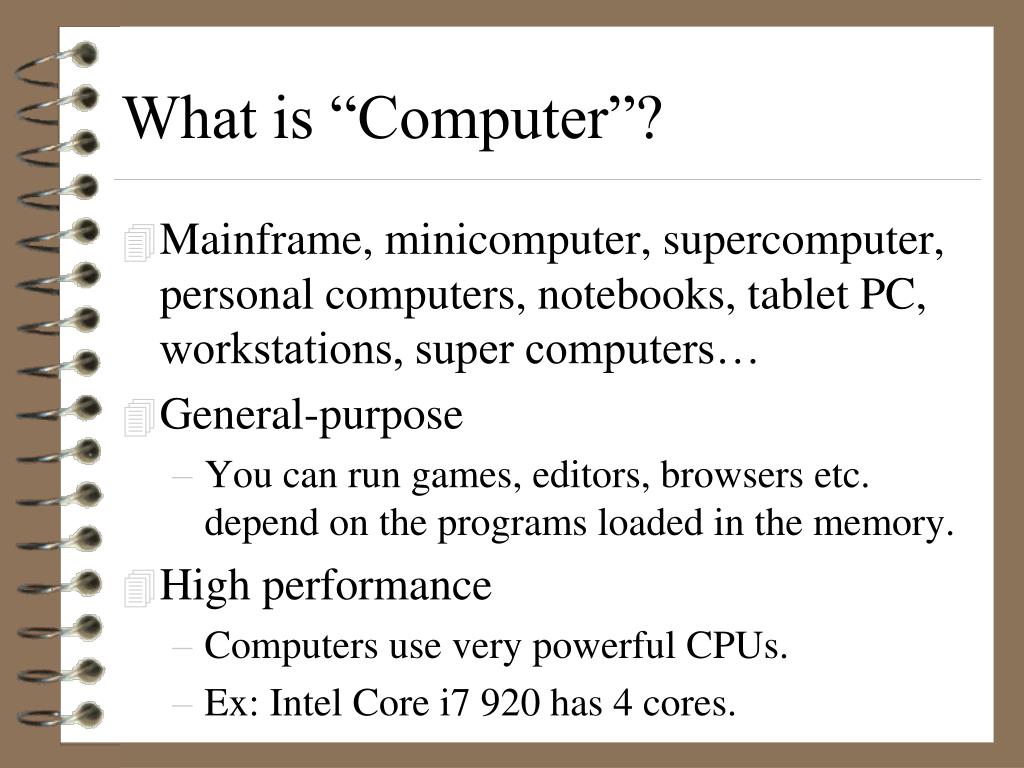 What is “Computer”?

Mainframe, minicomputer, supercomputer, personal computers, notebooks, tablet PC, workstations, super computers…

General-purpose

– You can run games, editors, browsers etc. depend on the programs loaded in the memory.

High performance

– Computers use very powerful CPUs.

– Ex: Intel Core i7 920 has 4 cores.